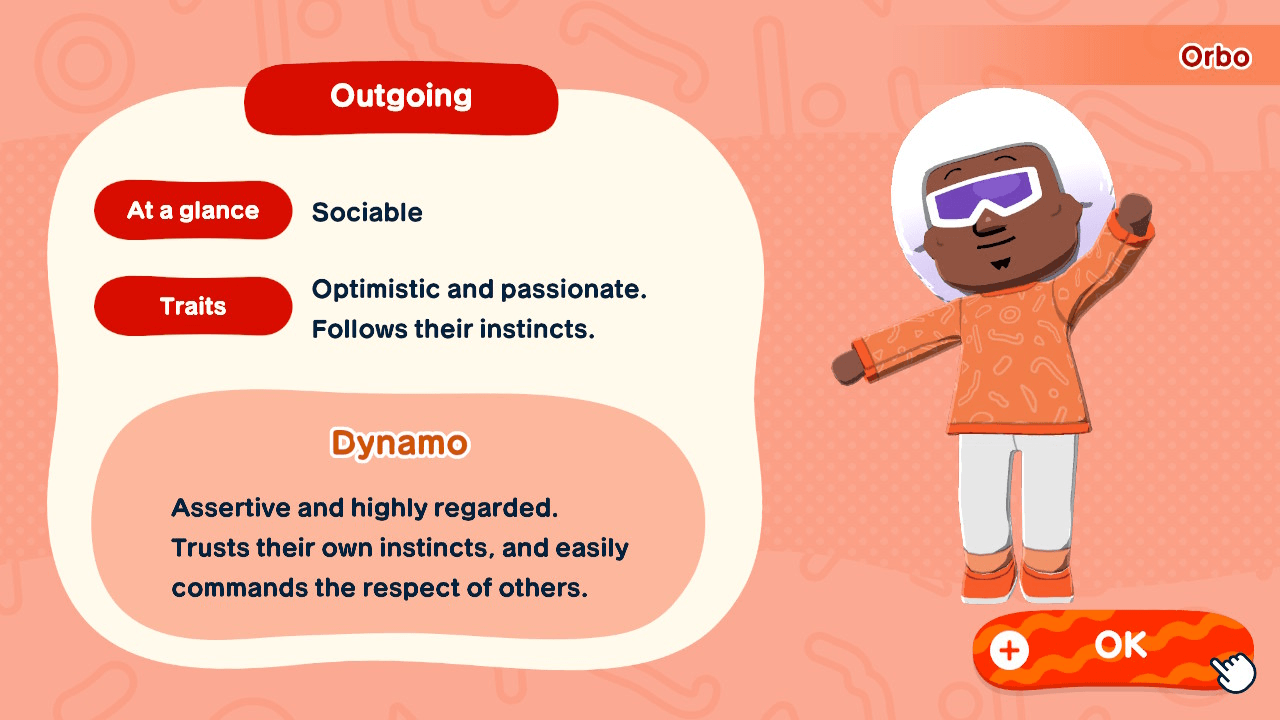 Orbo

Outgoing

At a glance Sociable

Traits Optimistic and passionate. Follows their instincts.

Dynamo

Assertive and highly regarded. Trusts their own instincts, and easily commands the respect of others.

+ OK